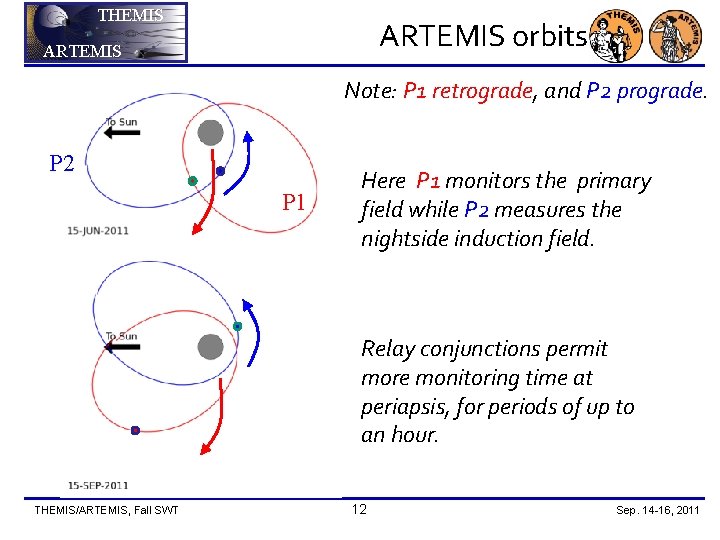 THEMIS
ARTEMIS

ARTEMIS orbits

THEMIS ARTEMIS

Note: P1 retrograde, and P2 prograde.

To Sun

P2

P1

15-JUN-2011

Here P1 monitors the primary field while P2 measures the nightside induction field.

To Sun

15-SEP-2011

Relay conjunctions permit more monitoring time at periapsis, for periods of up to an hour.

THEMIS/ARTEMIS, Fall SWT

12

Sep. 14-16, 2011